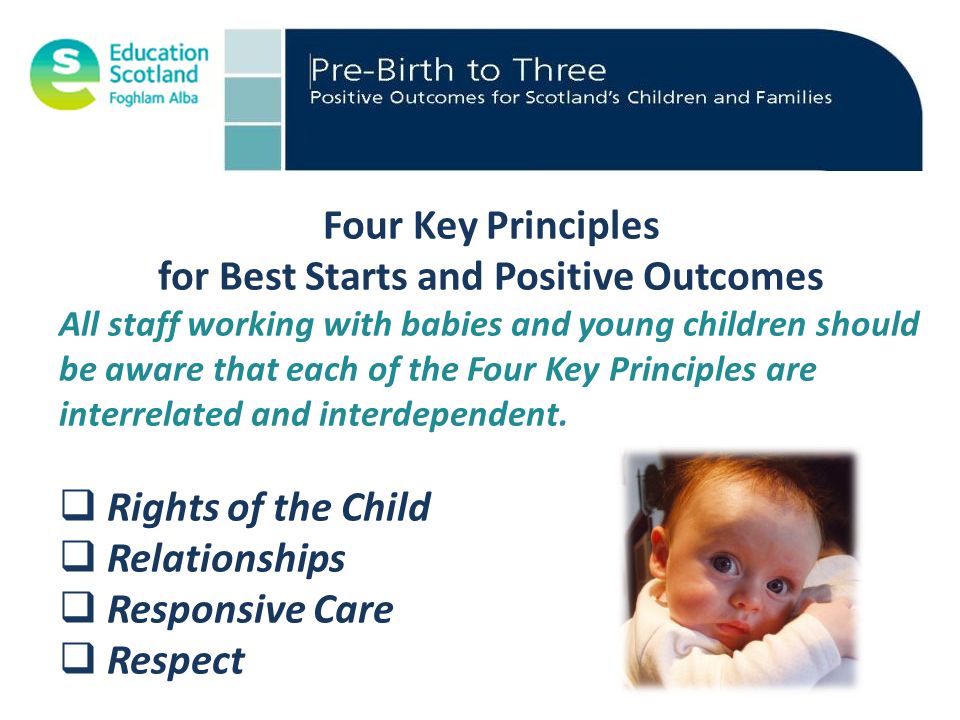 Education Scotland
Foghlam Alba

Pre-Birth to Three
Positive Outcomes for Scotland's Children and Families

Four Key Principles
for Best Starts and Positive Outcomes

All staff working with babies and young children should be aware that each of the Four Key Principles are interrelated and interdependent.

❑ Rights of the Child
❑ Relationships
❑ Responsive Care
❑ Respect